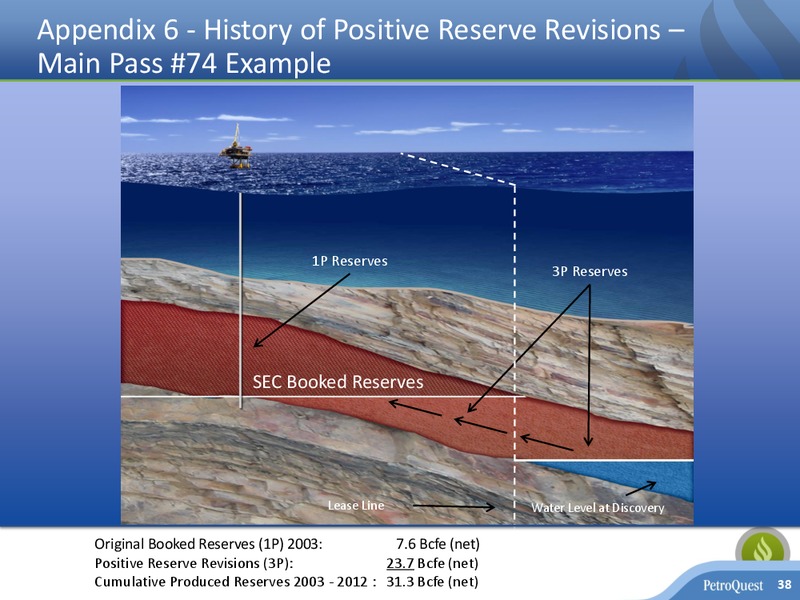 Appendix 6 - History of Positive Reserve Revisions – Main Pass #74 Example

1P Reserves

3P Reserves

SEC Booked Reserves

Lease Line

Water Level at Discovery

Original Booked Reserves (1P) 2003: 7.6 Bcfe (net)
Positive Reserve Revisions (3P): 23.7 Bcfe (net)
Cumulative Produced Reserves 2003 - 2012 : 31.3 Bcfe (net)

PetroQuest 38